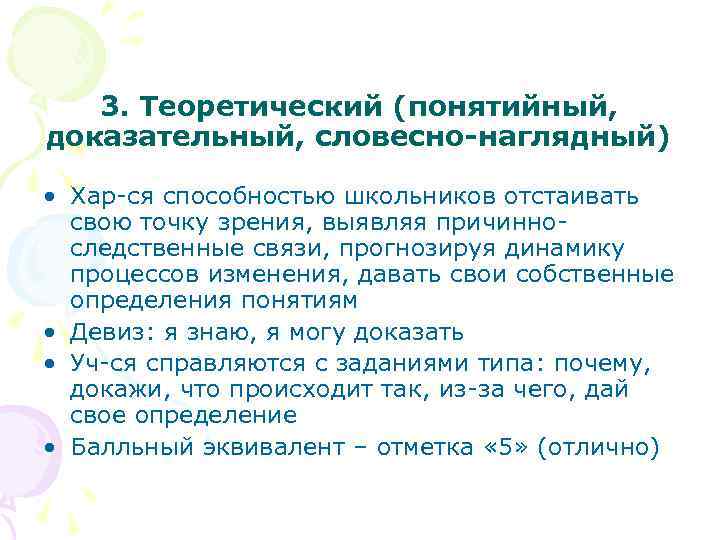 3. Теоретический (понятийный, доказательный, словесно-наглядный)

• Хар-ся способностью школьников отстаивать свою точку зрения, выявляя причинно-следственные связи, прогнозируя динамику процессов изменения, давать свои собственные определения понятиям
• Девиз: я знаю, я могу доказать
• Уч-ся справляются с заданиями типа: почему, докажи, что происходит так, из-за чего, дай свое определение
• Балльный эквивалент – отметка «5» (отлично)